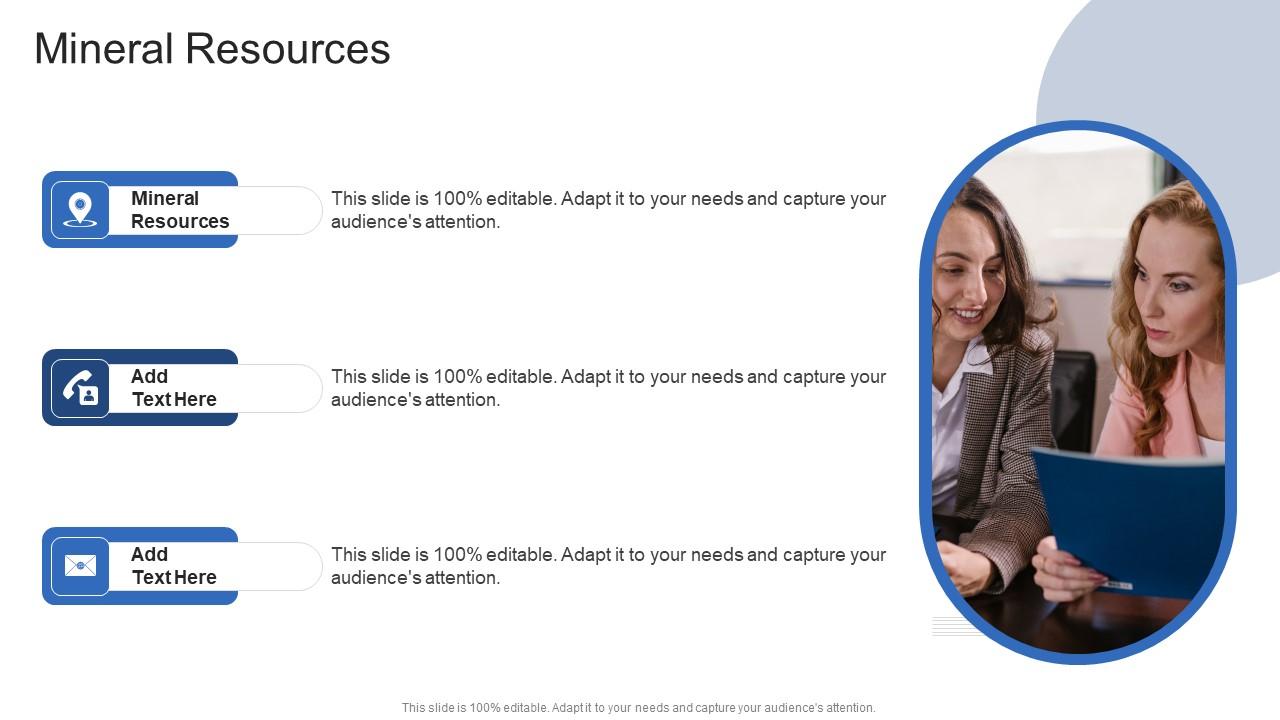 Mineral Resources

Mineral Resources

This slide is 100% editable. Adapt it to your needs and capture your audience's attention.

Add Text Here

This slide is 100% editable. Adapt it to your needs and capture your audience's attention.

Add Text Here

This slide is 100% editable. Adapt it to your needs and capture your audience's attention.

This slide is 100% editable. Adapt it to your needs and capture your audience's attention.